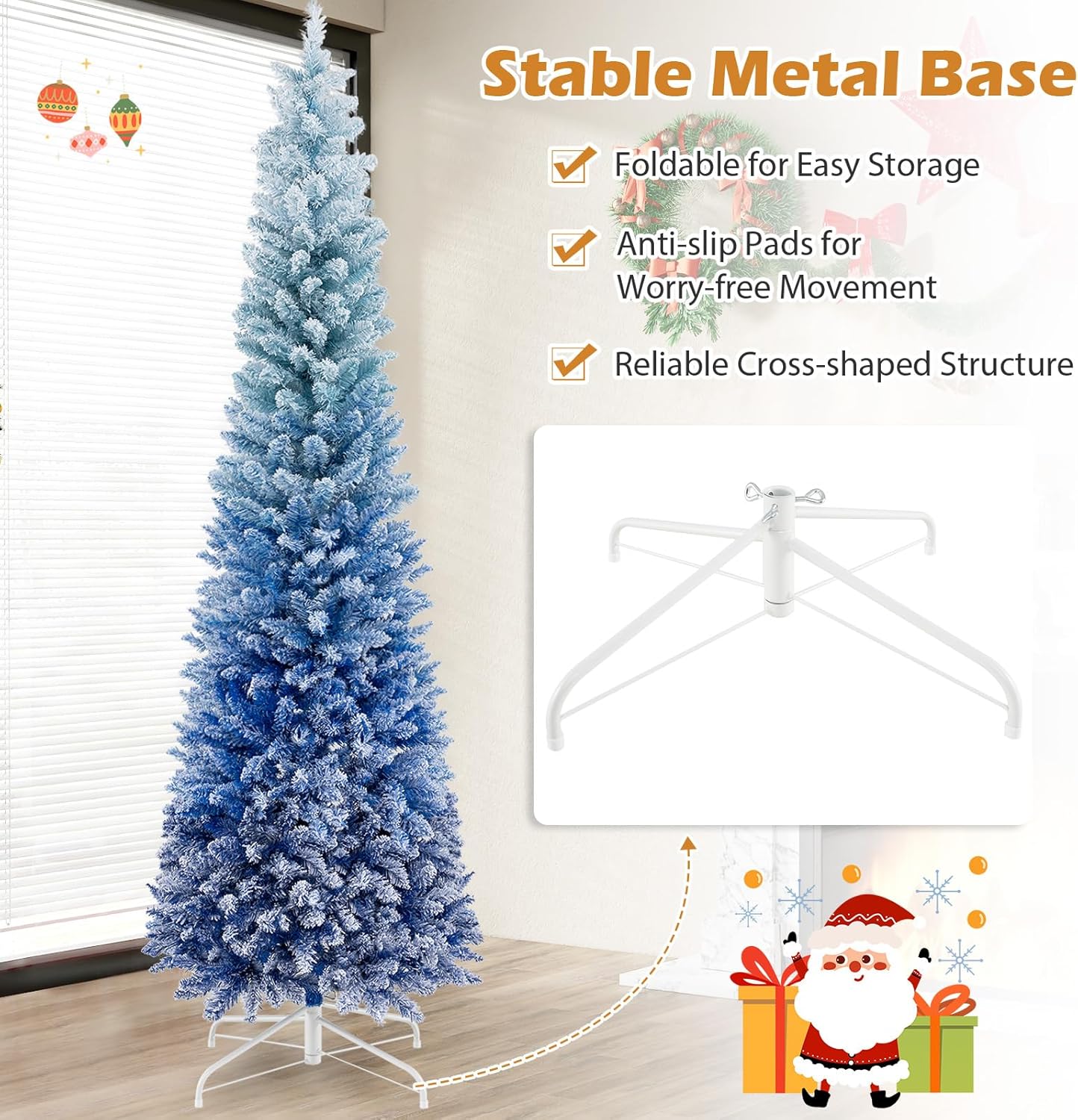 Stable Metal Base

Foldable for Easy Storage

Anti-slip Pads for Worry-free Movement

Reliable Cross-shaped Structure